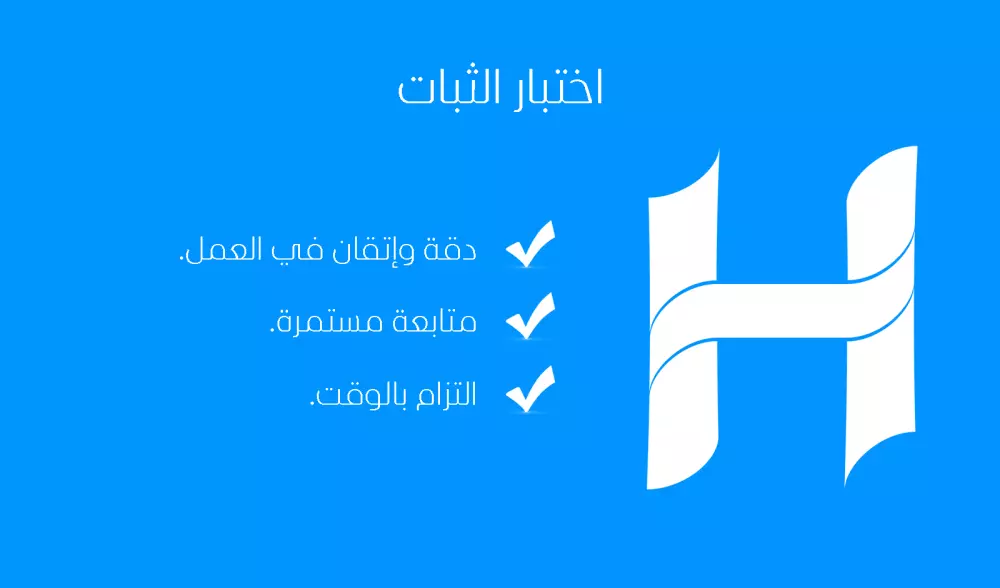 اختبار الثبات

دقة وإتقان في العمل.

متابعة مستمرة.

التزام بالوقت.